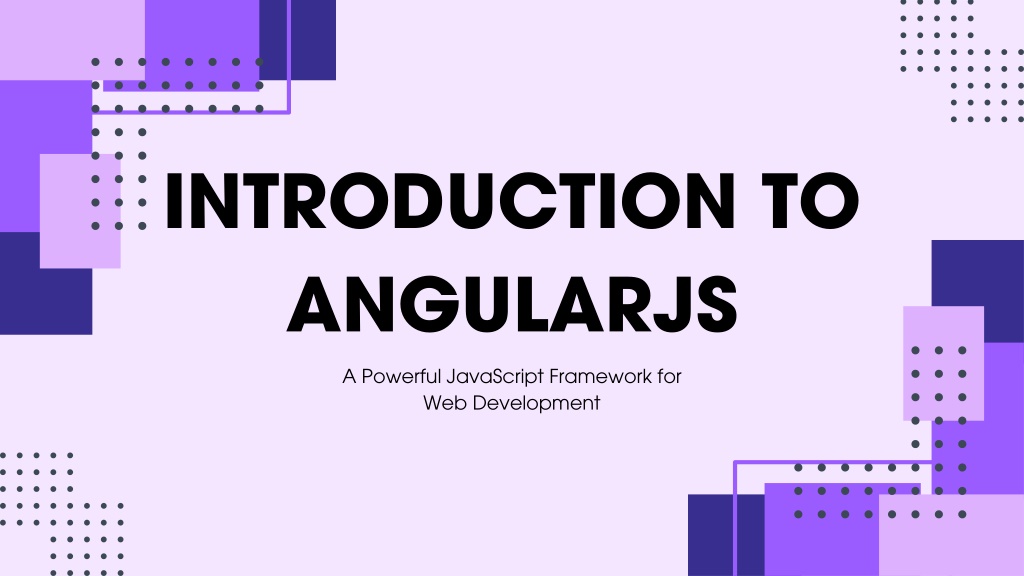 INTRODUCTION TO ANGULARJS

A Powerful JavaScript Framework for Web Development